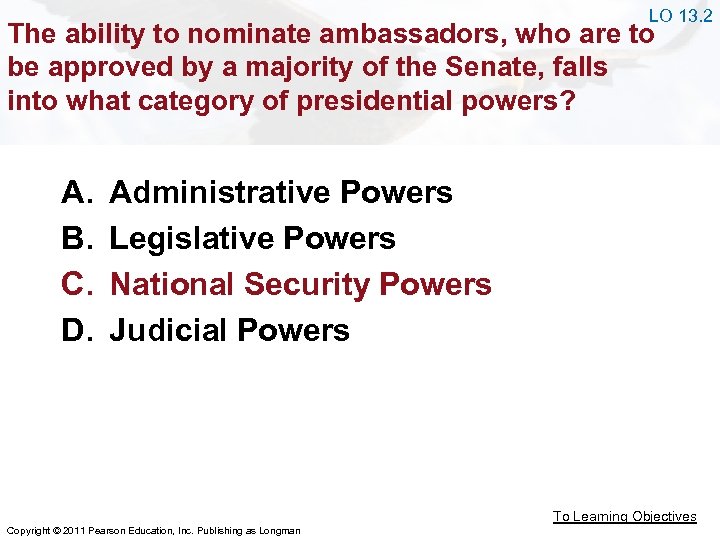 LO 13.2

The ability to nominate ambassadors, who are to be approved by a majority of the Senate, falls into what category of presidential powers?

A. Administrative Powers
B. Legislative Powers
C. National Security Powers
D. Judicial Powers

To Learning Objectives

Copyright © 2011 Pearson Education, Inc. Publishing as Longman